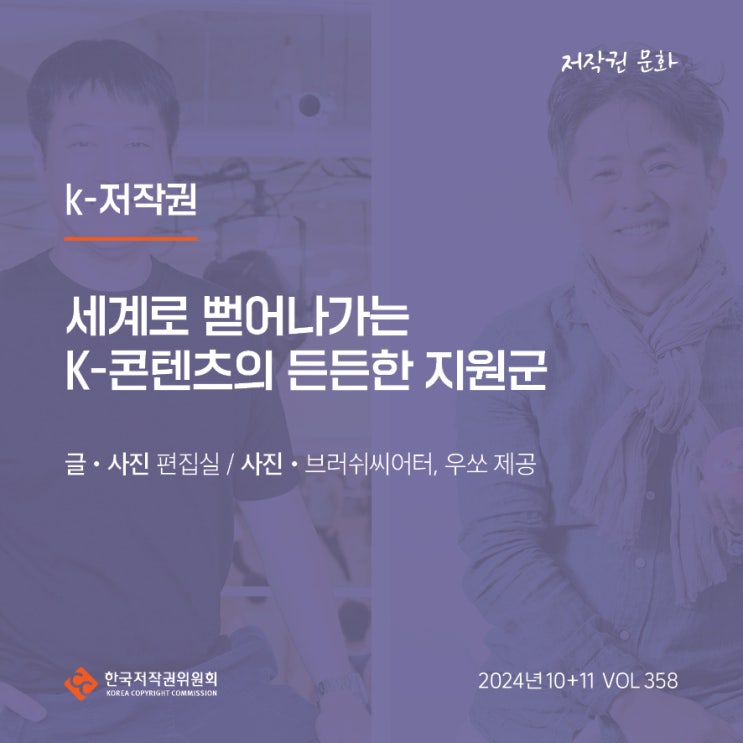 저작권 문화

K-저작권

세계로 뻗어나가는
K-콘텐츠의 든든한 지원군

글 · 사진 편집실 / 사진 · 브러쉬씨어터, 우쏘 제공

한국저작권위원회
KOREA COPYRIGHT COMMISSION

2024년 10+11 VOL 358